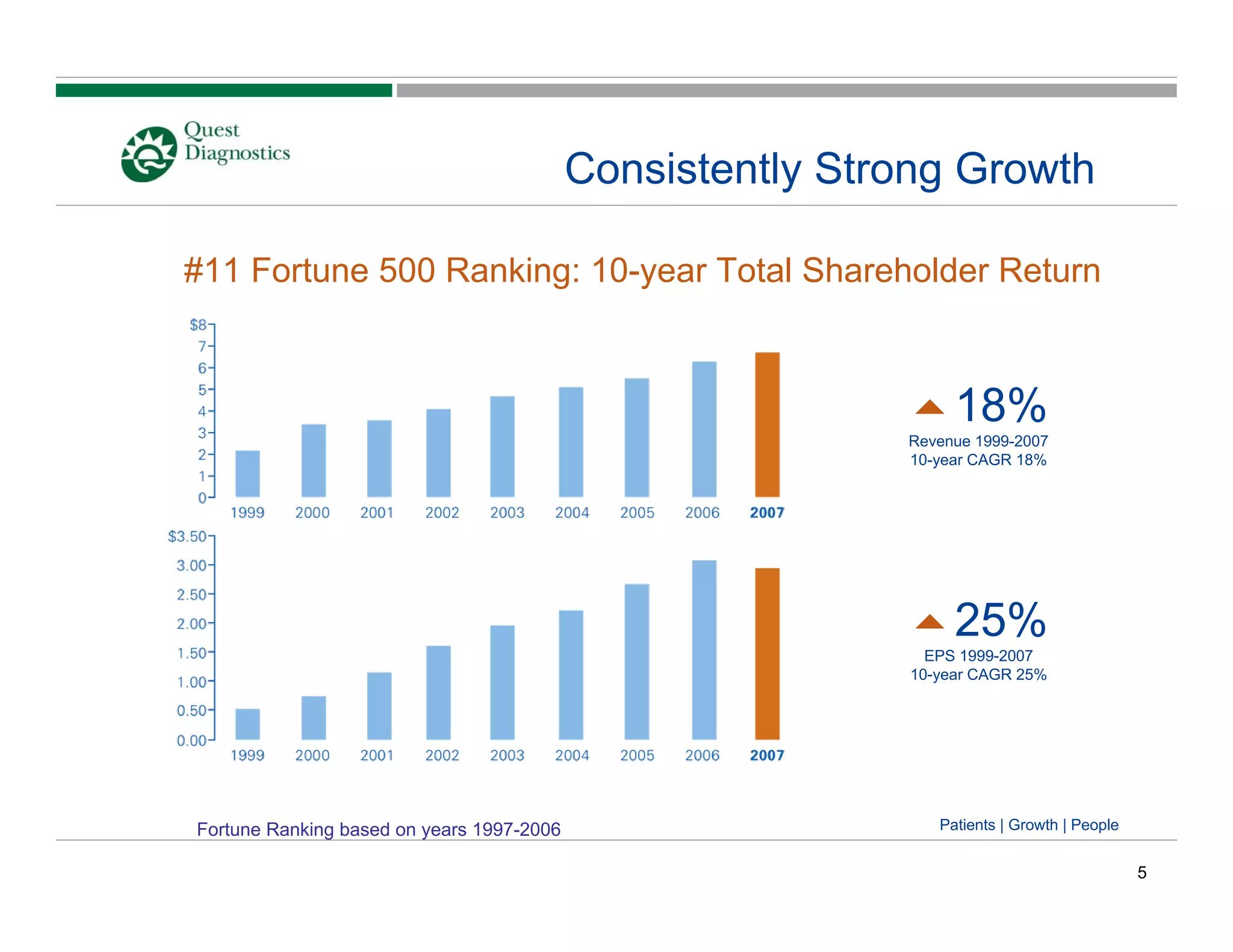 Quest Diagnostics

Consistently Strong Growth

#11 Fortune 500 Ranking: 10-year Total Shareholder Return

$8
7
6
5
4
3
2
1
0

1999 2000 2001 2002 2003 2004 2005 2006 2007

18%
Revenue 1999-2007
10-year CAGR 18%

$3.50
3.00
2.50
2.00
1.50
1.00
0.50
0.00

1999 2000 2001 2002 2003 2004 2005 2006 2007

25%
EPS 1999-2007
10-year CAGR 25%

Fortune Ranking based on years 1997-2006

Patients | Growth | People

5